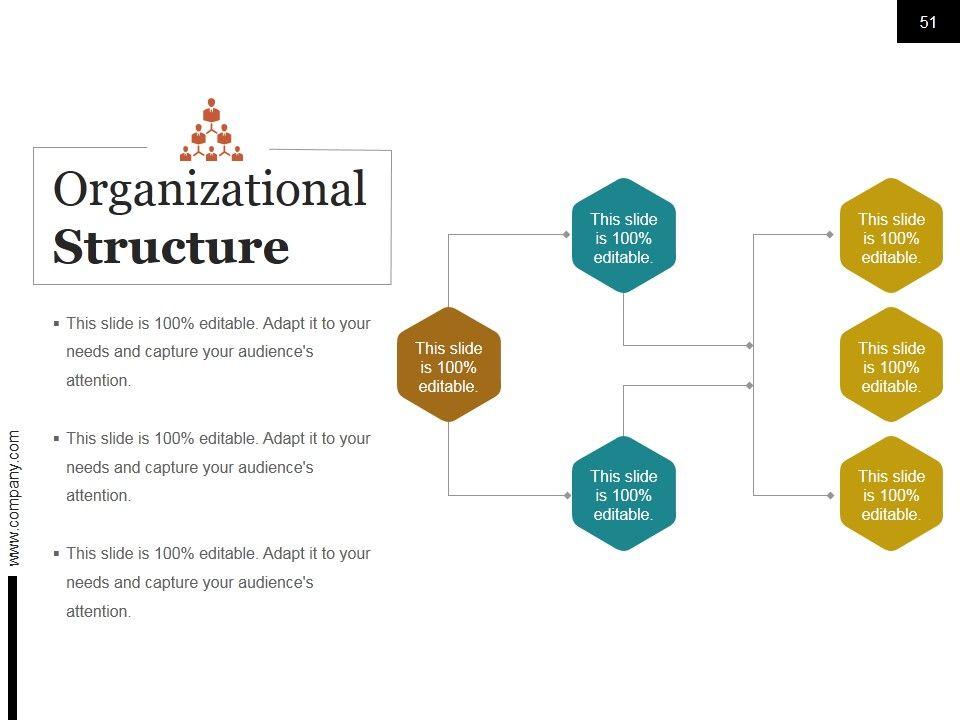 51

Organizational
Structure

▪ This slide is 100% editable. Adapt it to your needs and capture your audience's attention.

▪ This slide is 100% editable. Adapt it to your needs and capture your audience's attention.

▪ This slide is 100% editable. Adapt it to your needs and capture your audience's attention.

www.company.com

This slide is 100% editable.

This slide is 100% editable.

This slide is 100% editable.

This slide is 100% editable.

This slide is 100% editable.

This slide is 100% editable.